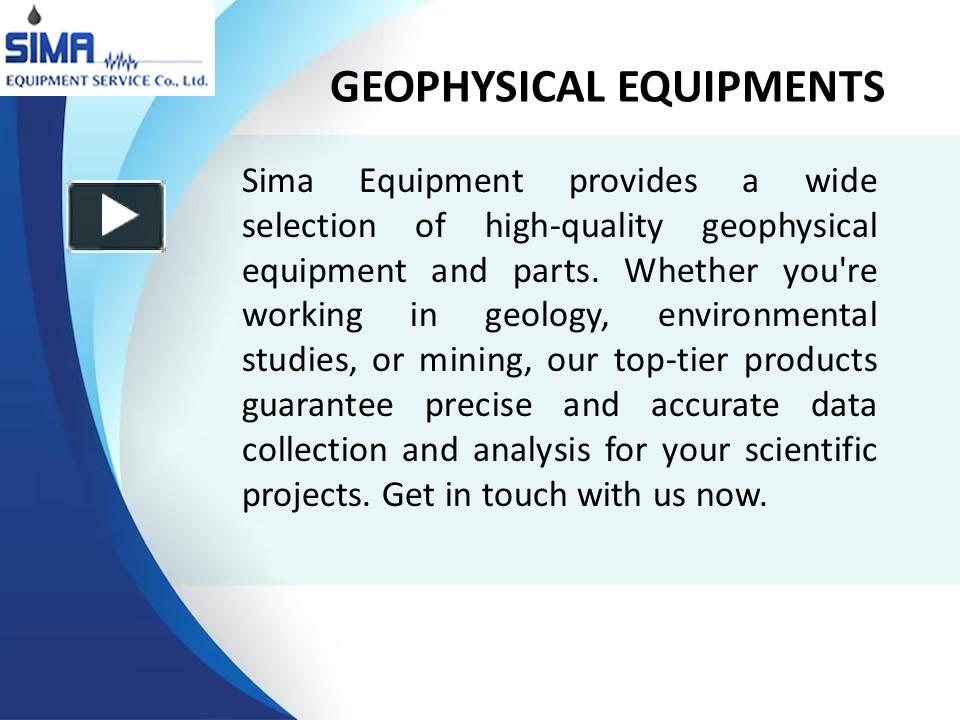 SIMA
EQUIPMENT SERVICE Co., Ltd.

GEOPHYSICAL EQUIPMENTS

Sima Equipment provides a wide selection of high-quality geophysical equipment and parts. Whether you're working in geology, environmental studies, or mining, our top-tier products guarantee precise and accurate data collection and analysis for your scientific projects. Get in touch with us now.